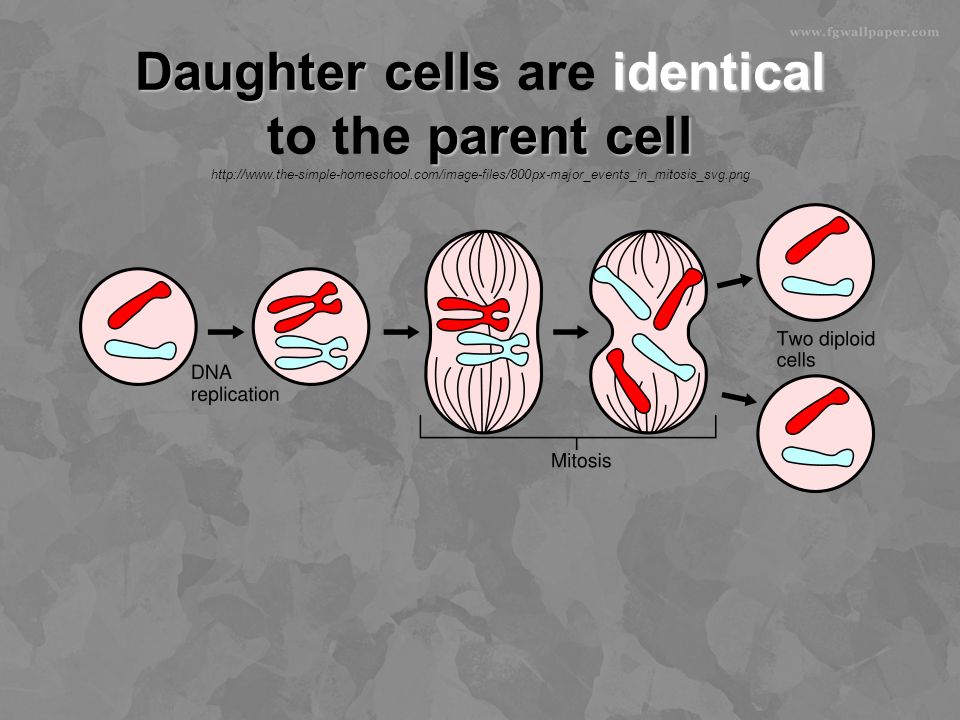 www.fgwallpaper.com

Daughter cells are identical to the parent cell

http://www.the-simple-homeschool.com/image-files/800px-major_events_in_mitosis_svg.png

DNA replication

Mitosis

Two diploid cells